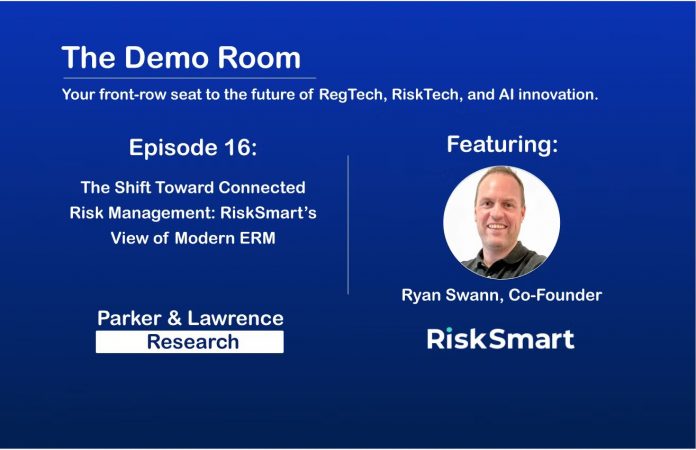 The Demo Room

Your front-row seat to the future of RegTech, RiskTech, and AI innovation.

Episode 16:

The Shift Toward Connected Risk Management: RiskSmart's View of Modern ERM

Parker & Lawrence
Research

Featuring:

Ryan Swann, Co-Founder

RiskSmart